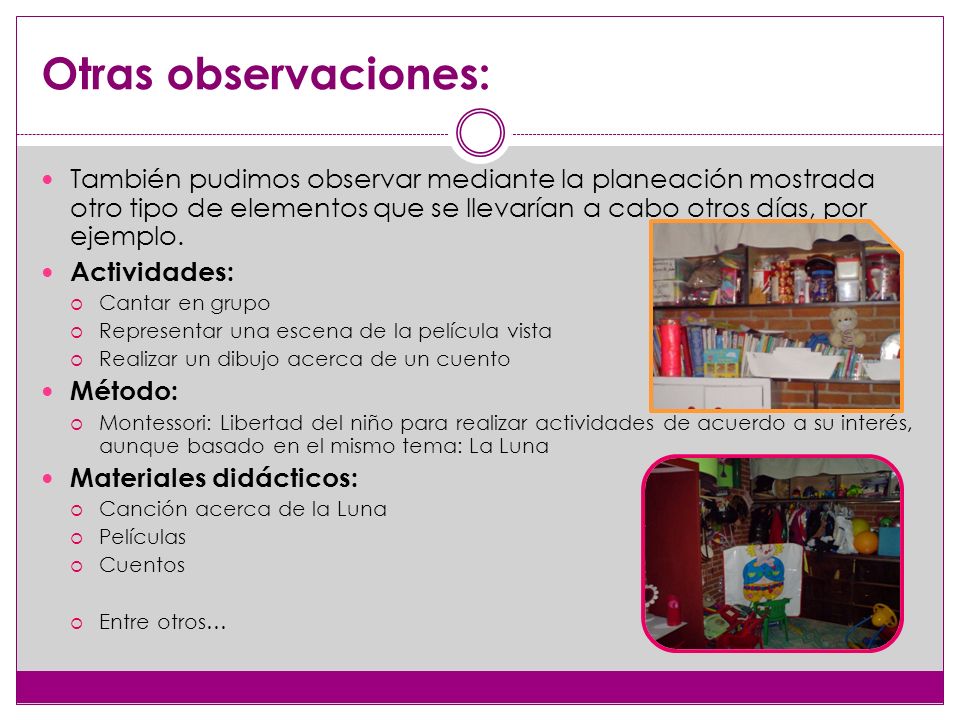 Otras observaciones:

También pudimos observar mediante la planeación mostrada otro tipo de elementos que se llevarían a cabo otros días, por ejemplo.

Actividades:

Cantar en grupo

Representar una escena de la película vista

Realizar un dibujo acerca de un cuento

Método:

Montessori: Libertad del niño para realizar actividades de acuerdo a su interés, aunque basado en el mismo tema: La Luna

Materiales didácticos:

Canción acerca de la Luna

Películas

Cuentos

Entre otros…